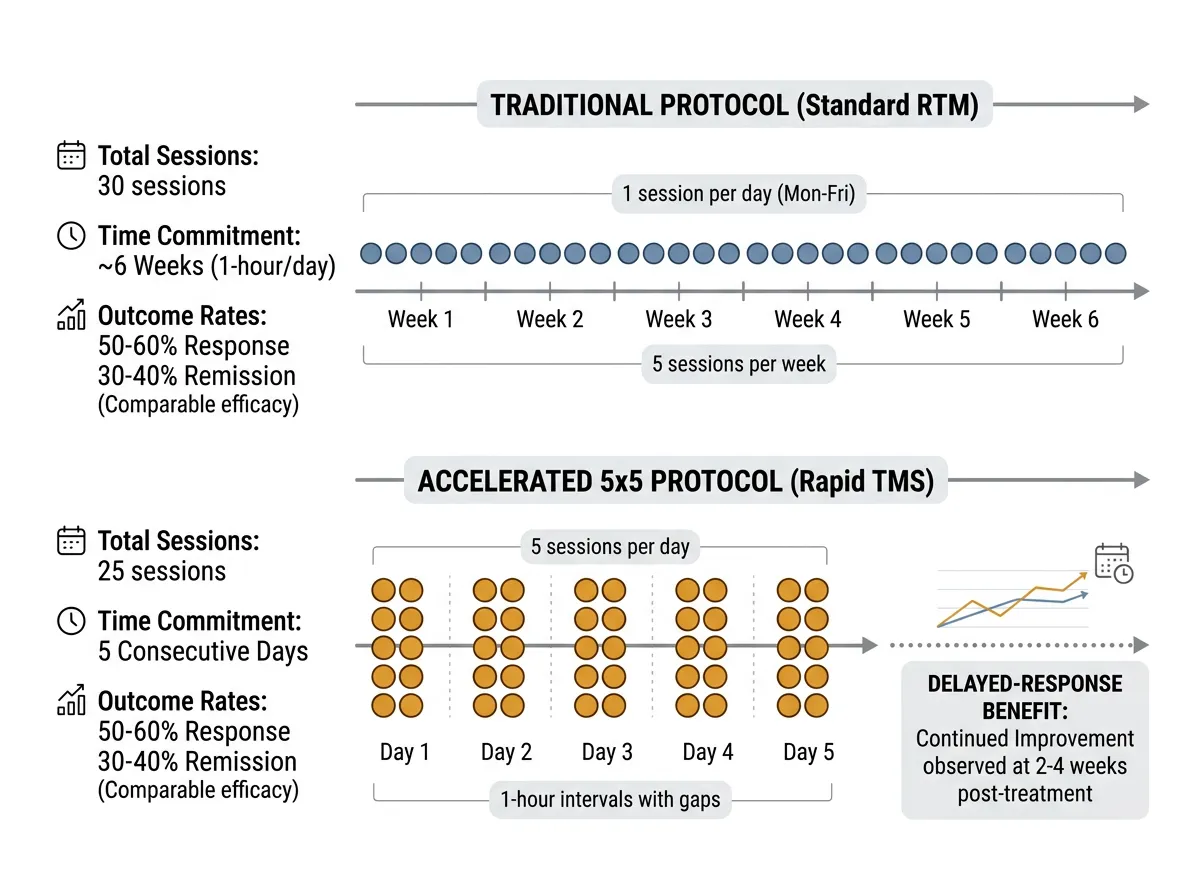 TRADITIONAL PROTOCOL (Standard RTM)

Total Sessions:
30 sessions

Time Commitment:
~6 Weeks (1-hour/day)

Outcome Rates:
50-60% Response
30-40% Remission
(Comparable efficacy)

1 session per day (Mon-Fri)

Week 1 Week 2 Week 3 Week 4 Week 5 Week 6

5 sessions per week

ACCELERATED 5x5 PROTOCOL (Rapid TMS)

Total Sessions:
25 sessions

Time Commitment:
5 Consecutive Days

Outcome Rates:
50-60% Response
30-40% Remission
(Comparable efficacy)

5 sessions per day

Day 1 Day 2 Day 3 Day 4 Day 5

1-hour intervals with gaps

DELAYED-RESPONSE BENEFIT:
Continued Improvement observed at 2-4 weeks post-treatment